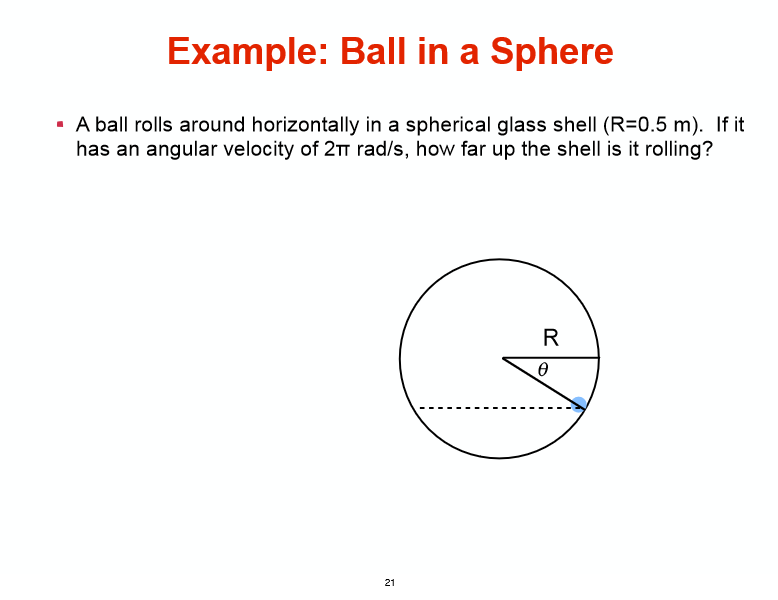 Example: Ball in a Sphere

▪ A ball rolls around horizontally in a spherical glass shell (R=0.5 m). If it has an angular velocity of 2π rad/s, how far up the shell is it rolling?

R

$\theta$

21